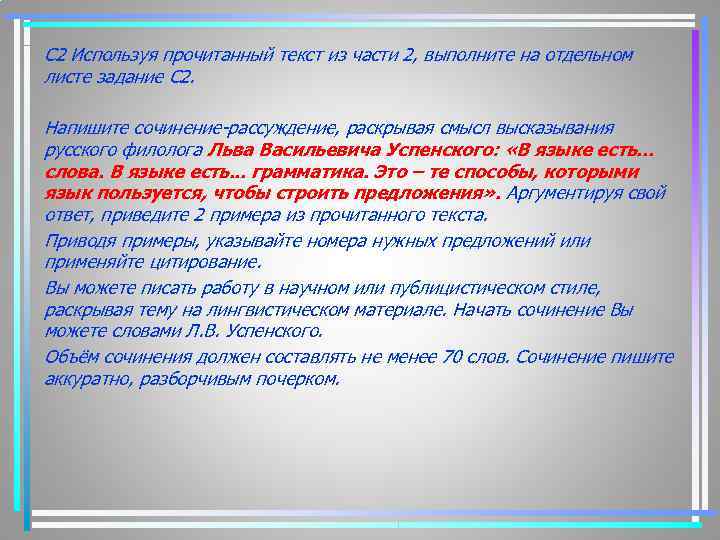 С2 Используя прочитанный текст из части 2, выполните на отдельном листе задание С2.

Напишите сочинение-рассуждение, раскрывая смысл высказывания русского филолога Льва Васильевича Успенского: «В языке есть… слова. В языке есть… грамматика. Это – те способы, которыми язык пользуется, чтобы строить предложения». Аргументируя свой ответ, приведите 2 примера из прочитанного текста.

Приводя примеры, указывайте номера нужных предложений или применяйте цитирование.

Вы можете писать работу в научном или публицистическом стиле, раскрывая тему на лингвистическом материале. Начать сочинение Вы можете словами Л.В. Успенского.

Объём сочинения должен составлять не менее 70 слов. Сочинение пишите аккуратно, разборчивым почерком.